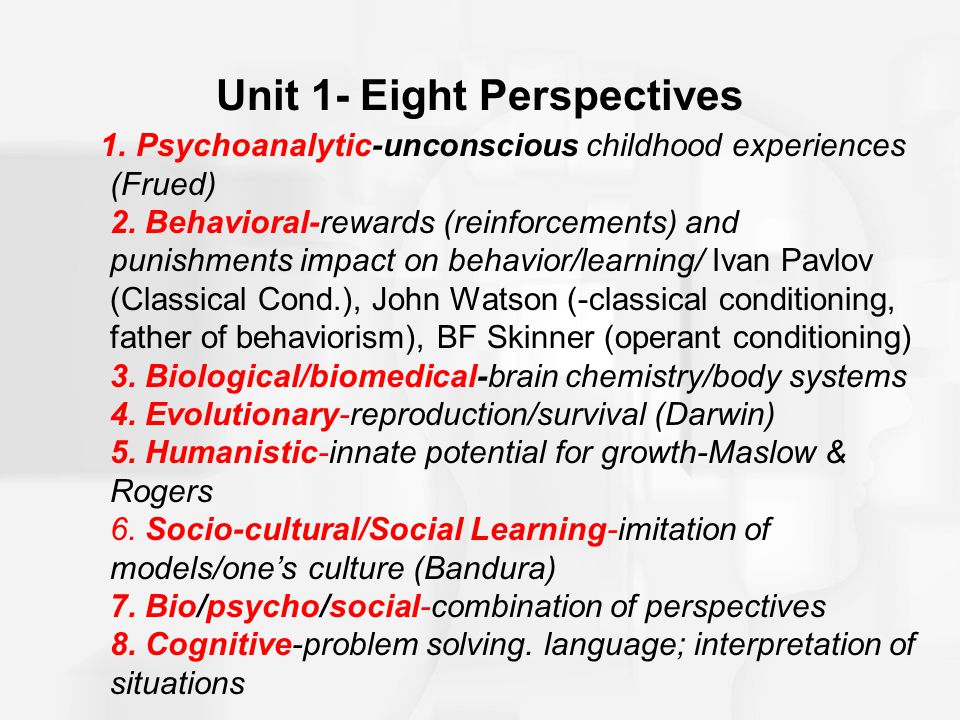 Unit 1- Eight Perspectives

1. Psychoanalytic-unconscious childhood experiences (Frued)
2. Behavioral-rewards (reinforcements) and punishments impact on behavior/learning/ Ivan Pavlov (Classical Cond.), John Watson (-classical conditioning, father of behaviorism), BF Skinner (operant conditioning)
3. Biological/biomedical-brain chemistry/body systems
4. Evolutionary-reproduction/survival (Darwin)
5. Humanistic-innate potential for growth-Maslow & Rogers
6. Socio-cultural/Social Learning-imitation of models/one's culture (Bandura)
7. Bio/psycho/social-combination of perspectives
8. Cognitive-problem solving. language; interpretation of situations